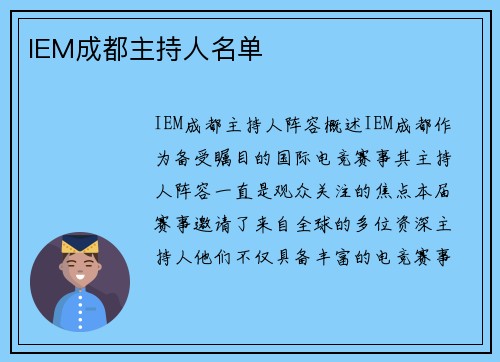 IEM成都主持人名单

IEM成都主持人阵容概述IEM成都作为备受瞩目的国际电竞赛事其主持人阵容一直是观众关注的焦点本届赛事邀请了来自全球的多位资深主持人他们不仅具备丰富的电竞赛事